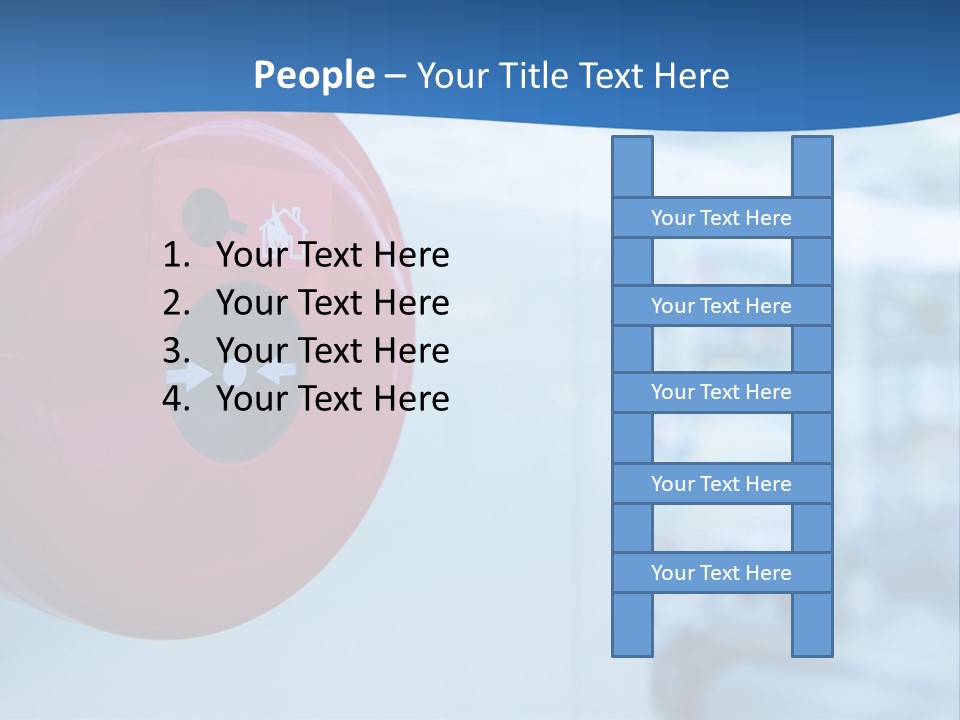 People – Your Title Text Here

1. Your Text Here
2. Your Text Here
3. Your Text Here
4. Your Text Here

Your Text Here
Your Text Here
Your Text Here
Your Text Here
Your Text Here